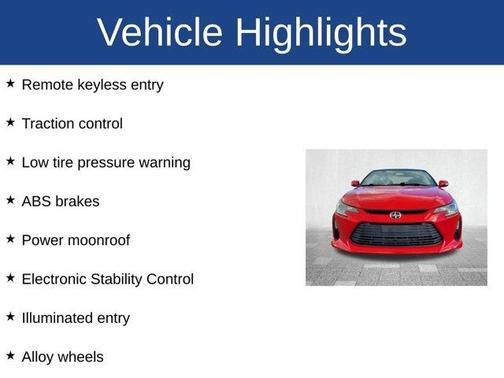 Vehicle Highlights

★ Remote keyless entry

★ Traction control

★ Low tire pressure warning

★ ABS brakes

★ Power moonroof

★ Electronic Stability Control

★ Illuminated entry

★ Alloy wheels